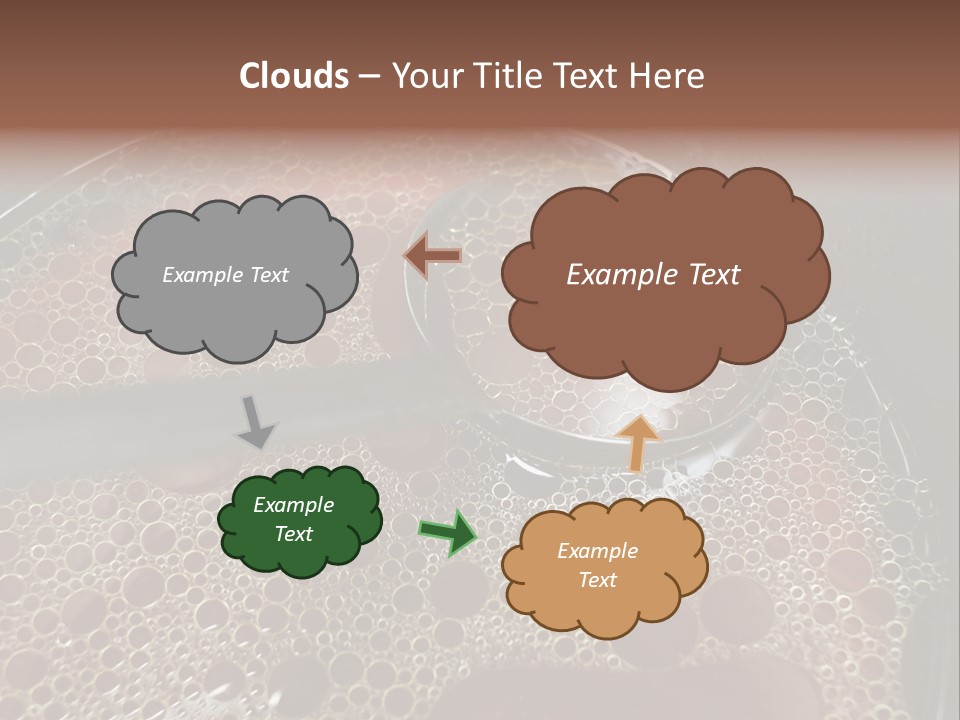 Clouds – Your Title Text Here

Example Text

Example Text

Example Text

Example Text